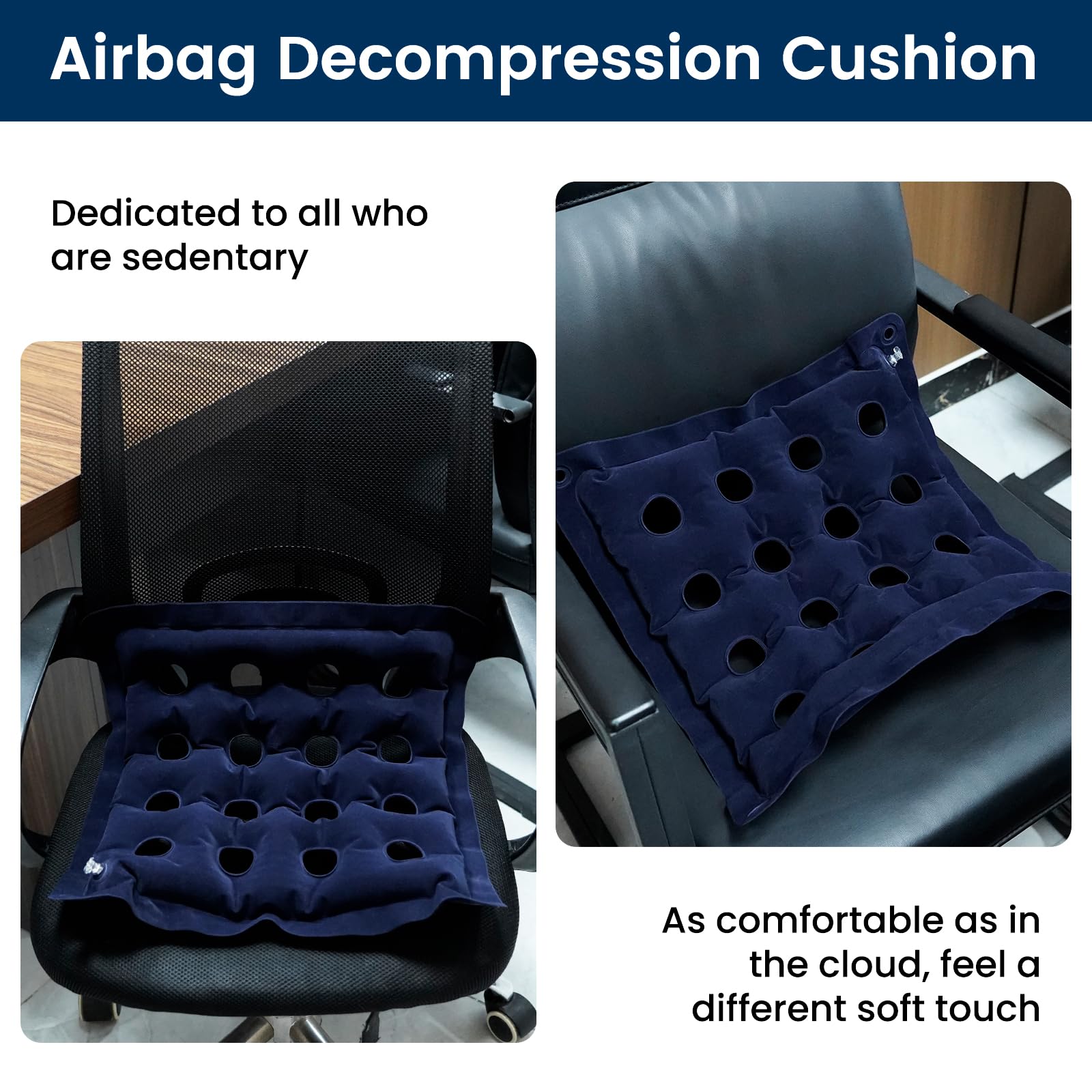 Airbag Decompression Cushion

Dedicated to all who are sedentary

As comfortable as in the cloud, feel a different soft touch